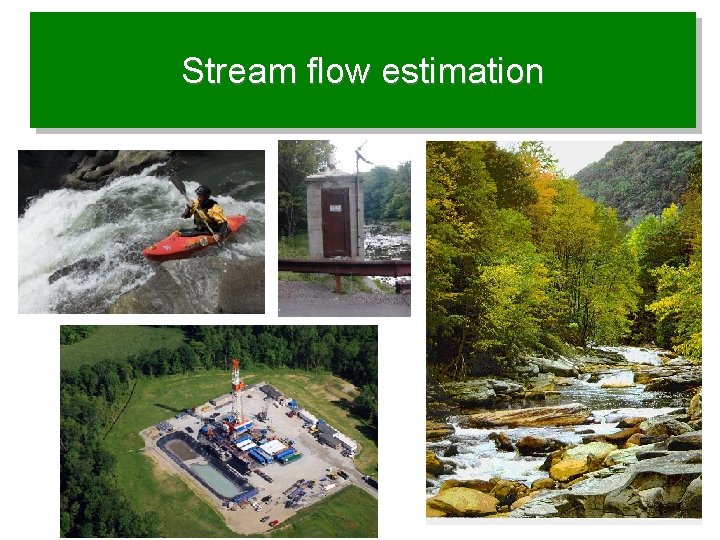 Stream flow estimation